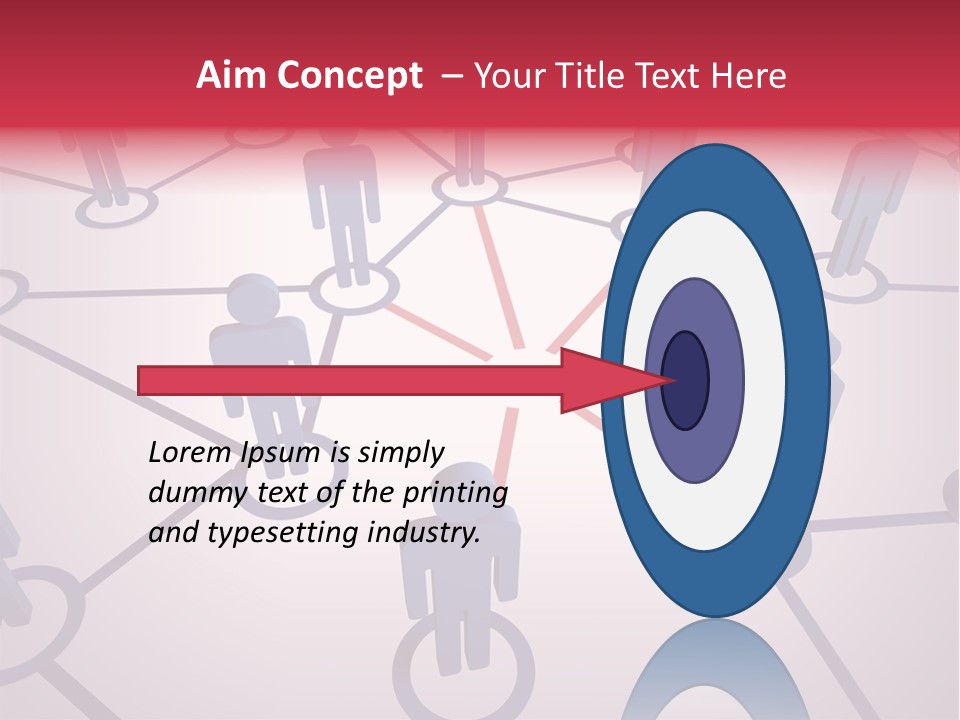 Aim Concept – Your Title Text Here

Lorem Ipsum is simply dummy text of the printing and typesetting industry.